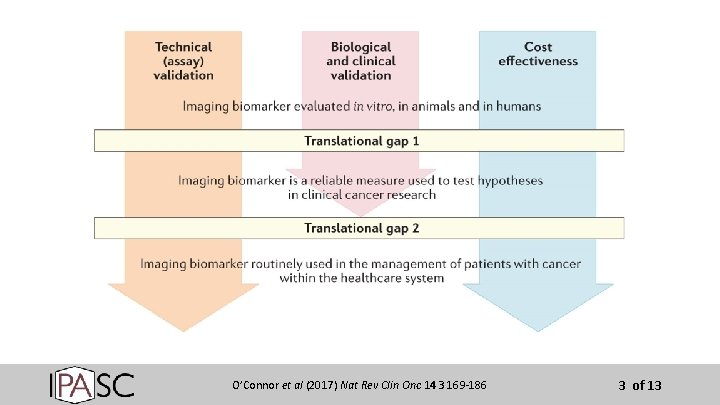 Technical (assay) validation

Biological and clinical validation

Cost effectiveness

Imaging biomarker evaluated in vitro, in animals and in humans

Translational gap 1

Imaging biomarker is a reliable measure used to test hypotheses in clinical cancer research

Translational gap 2

Imaging biomarker routinely used in the management of patients with cancer within the healthcare system

IPASC

O'Connor et al (2017) Nat Rev Clin Onc 14 3 169-186

3 of 13